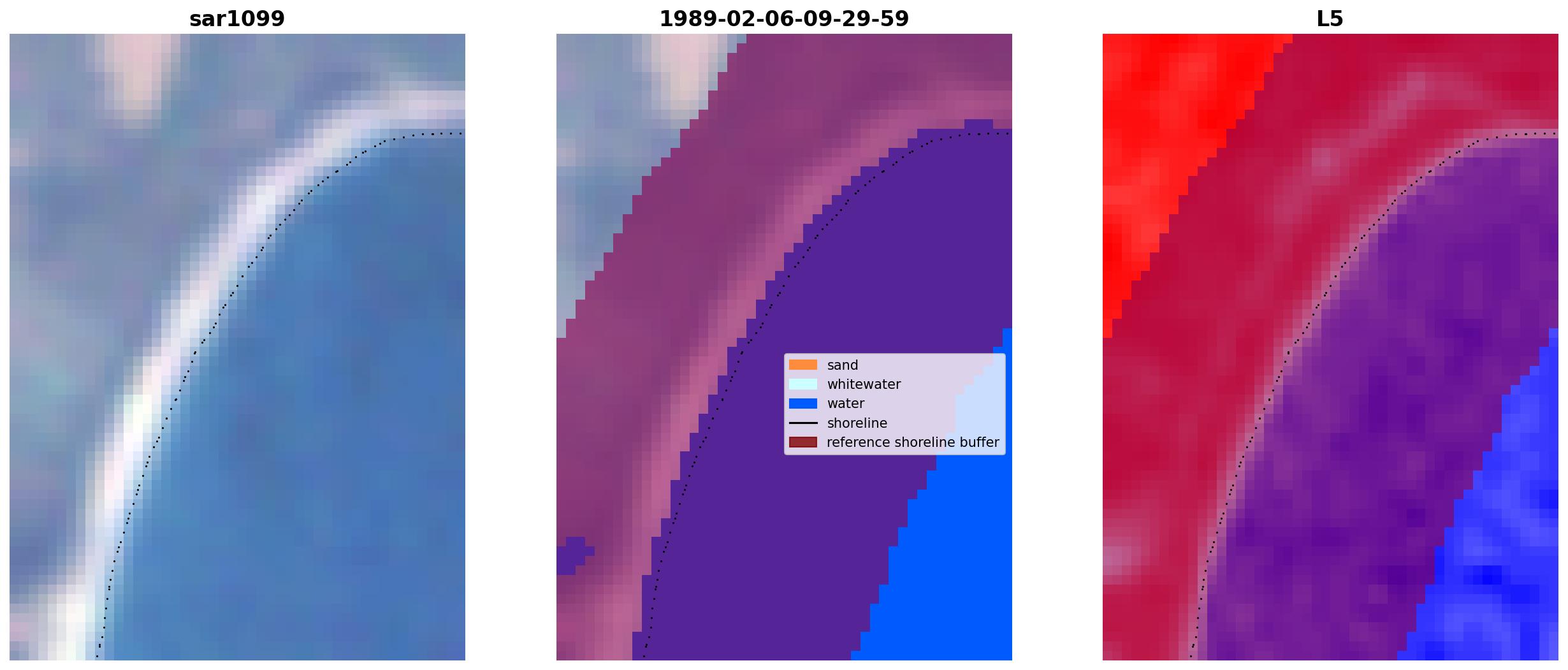 sar1099

1989-02-06-09-29-59

sand
whitewater
water
shoreline
reference shoreline buffer

L5